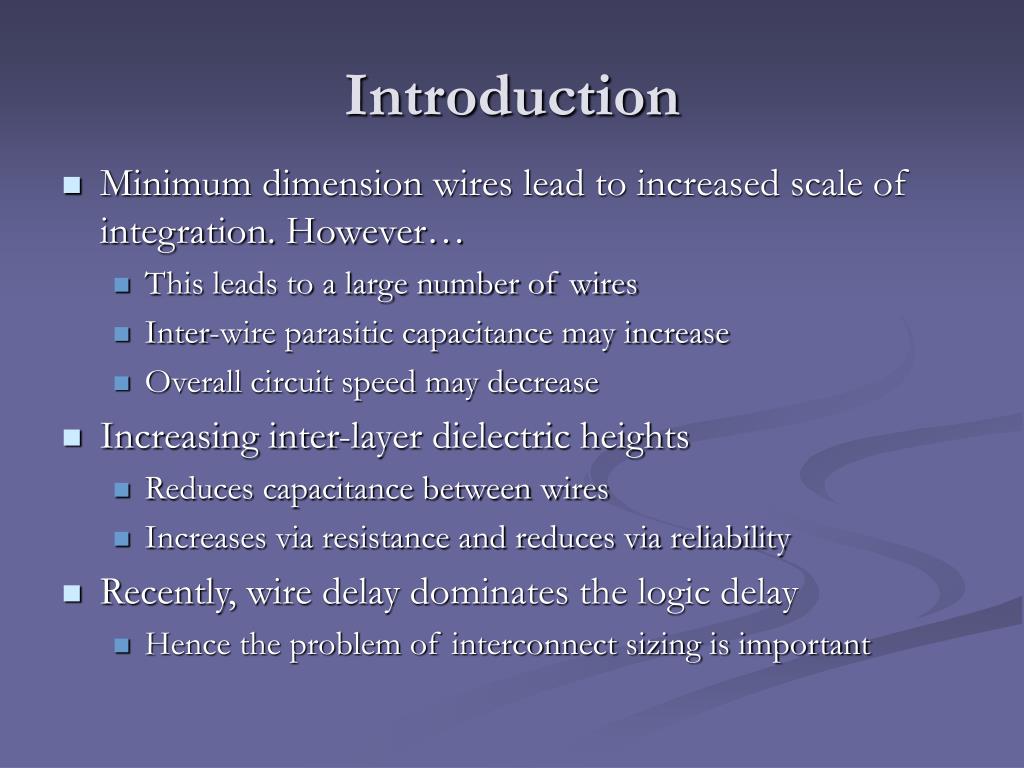 Introduction

- Minimum dimension wires lead to increased scale of integration. However…
  - This leads to a large number of wires
  - Inter-wire parasitic capacitance may increase
  - Overall circuit speed may decrease
- Increasing inter-layer dielectric heights
  - Reduces capacitance between wires
  - Increases via resistance and reduces via reliability
- Recently, wire delay dominates the logic delay
  - Hence the problem of interconnect sizing is important